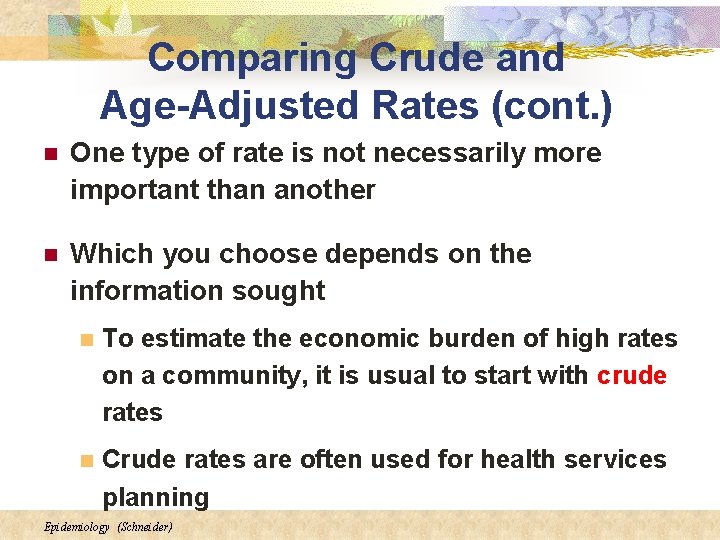 Comparing Crude and Age-Adjusted Rates (cont.)

One type of rate is not necessarily more important than another

Which you choose depends on the information sought

To estimate the economic burden of high rates on a community, it is usual to start with crude rates

Crude rates are often used for health services planning

Epidemiology (Schneider)